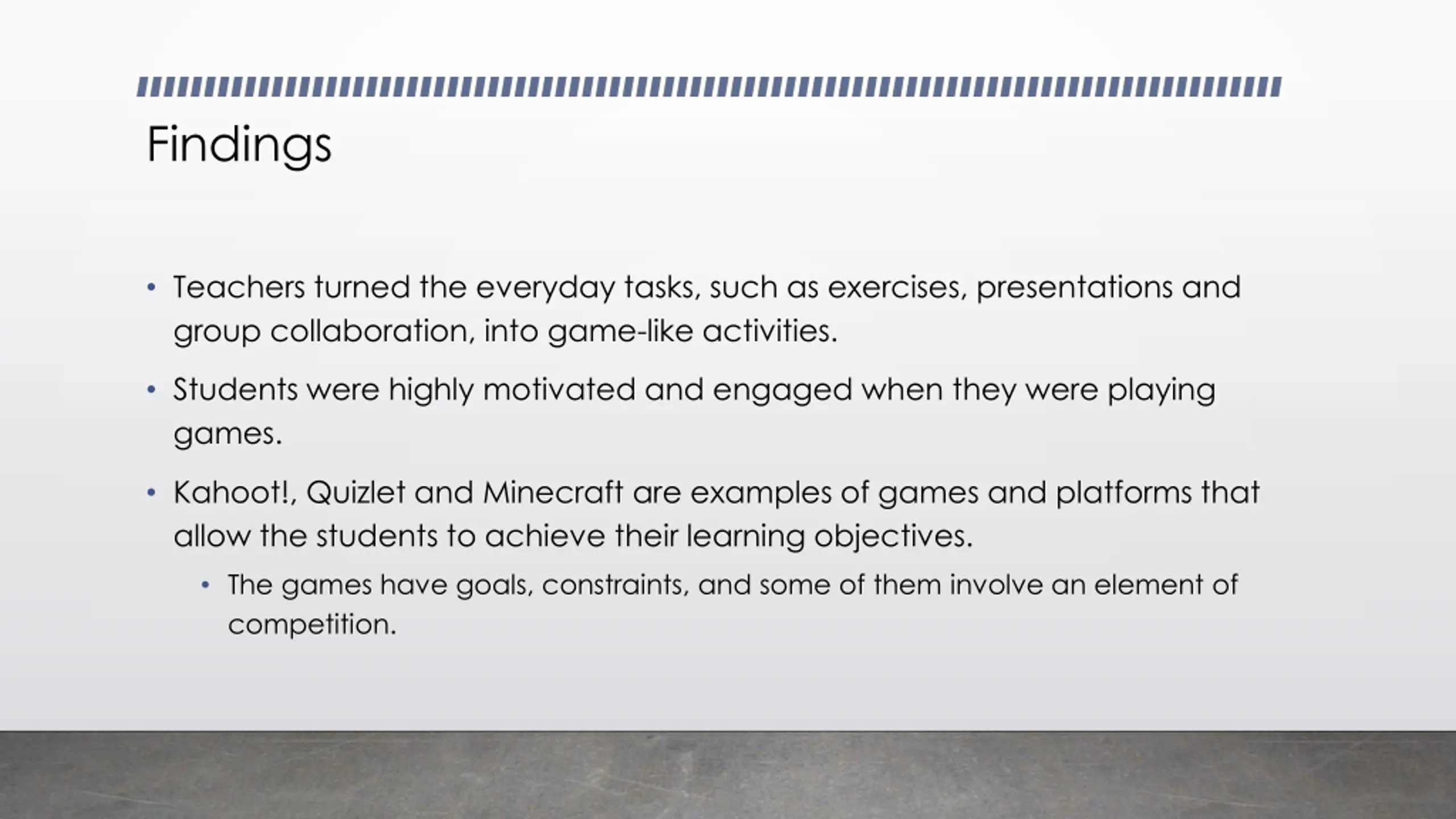 Findings

• Teachers turned the everyday tasks, such as exercises, presentations and group collaboration, into game-like activities.

• Students were highly motivated and engaged when they were playing games.

• Kahoot!, Quizlet and Minecraft are examples of games and platforms that allow the students to achieve their learning objectives.

  • The games have goals, constraints, and some of them involve an element of competition.